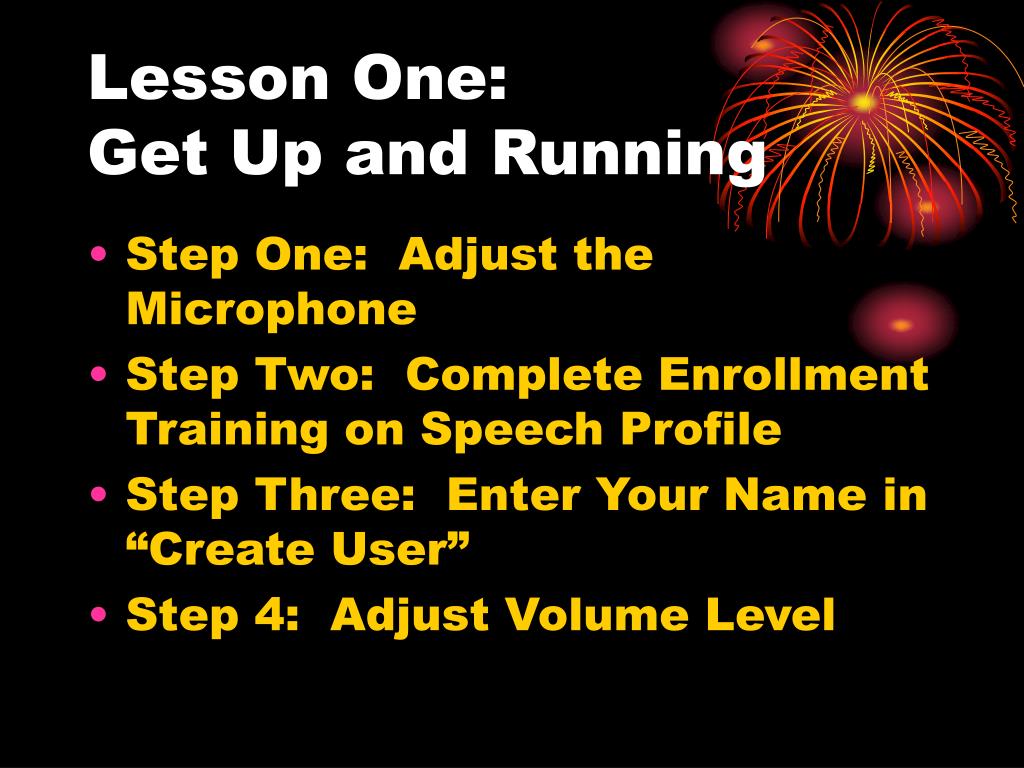 Lesson One:
Get Up and Running

• Step One: Adjust the Microphone
• Step Two: Complete Enrollment Training on Speech Profile
• Step Three: Enter Your Name in “Create User”
• Step 4: Adjust Volume Level